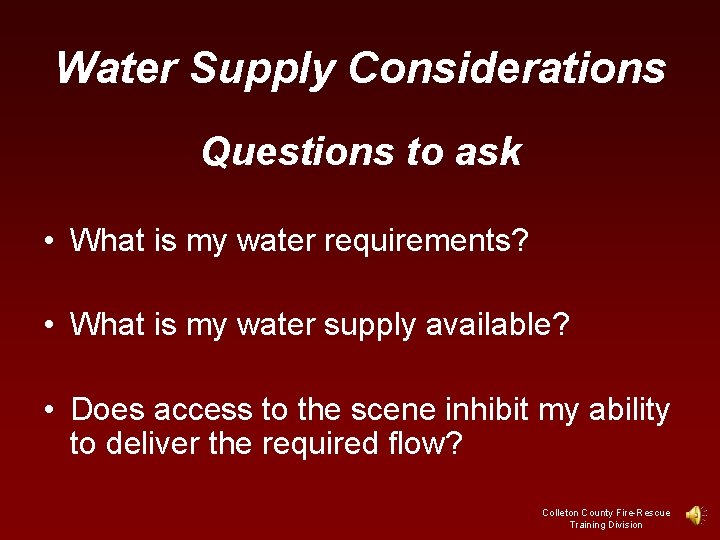 Water Supply Considerations

Questions to ask

• What is my water requirements?

• What is my water supply available?

• Does access to the scene inhibit my ability to deliver the required flow?

Colleton County Fire-Rescue
Training Division